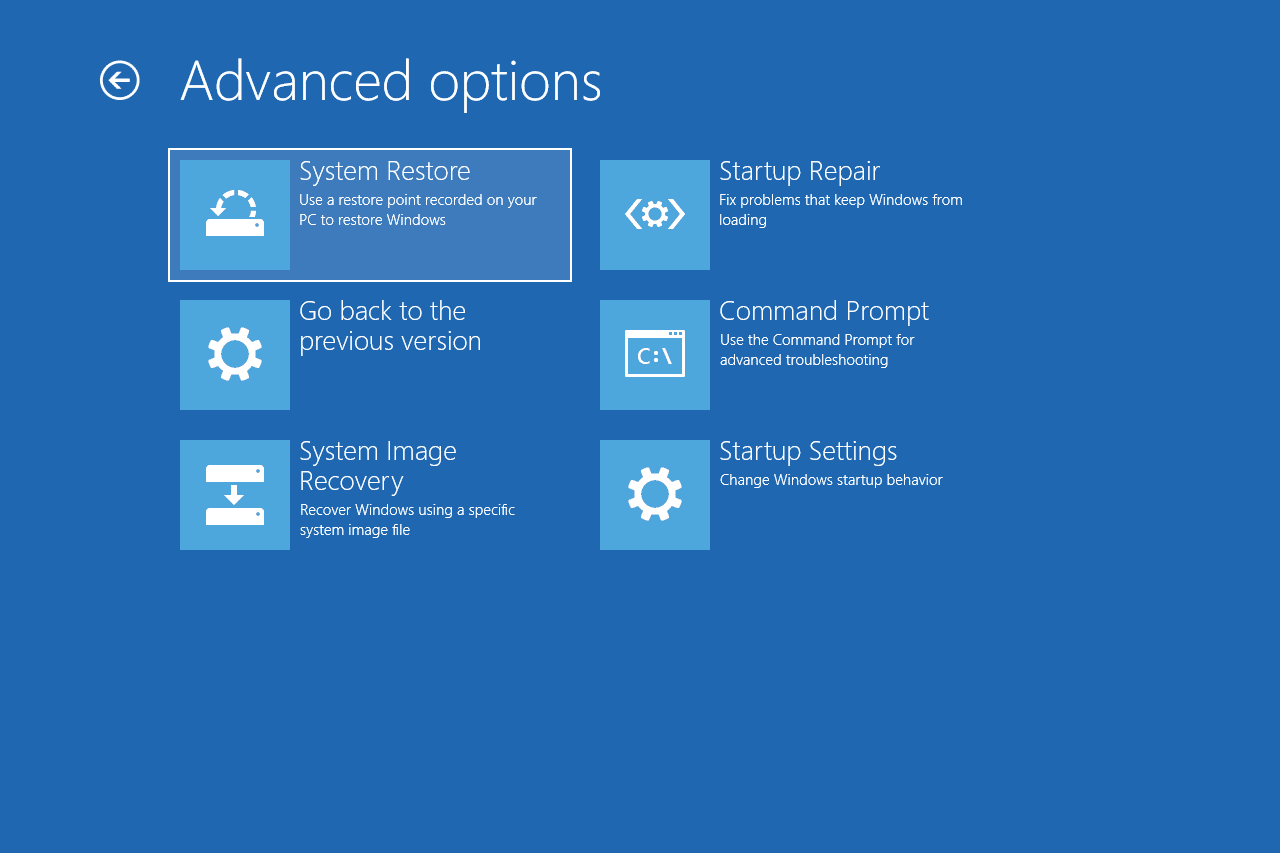 Advanced options

System Restore
Use a restore point recorded on your PC to restore Windows

Go back to the previous version

System Image Recovery
Recover Windows using a specific system image file

Startup Repair
Fix problems that keep Windows from loading

Command Prompt
C:\
Use the Command Prompt for advanced troubleshooting

Startup Settings
Change Windows startup behavior